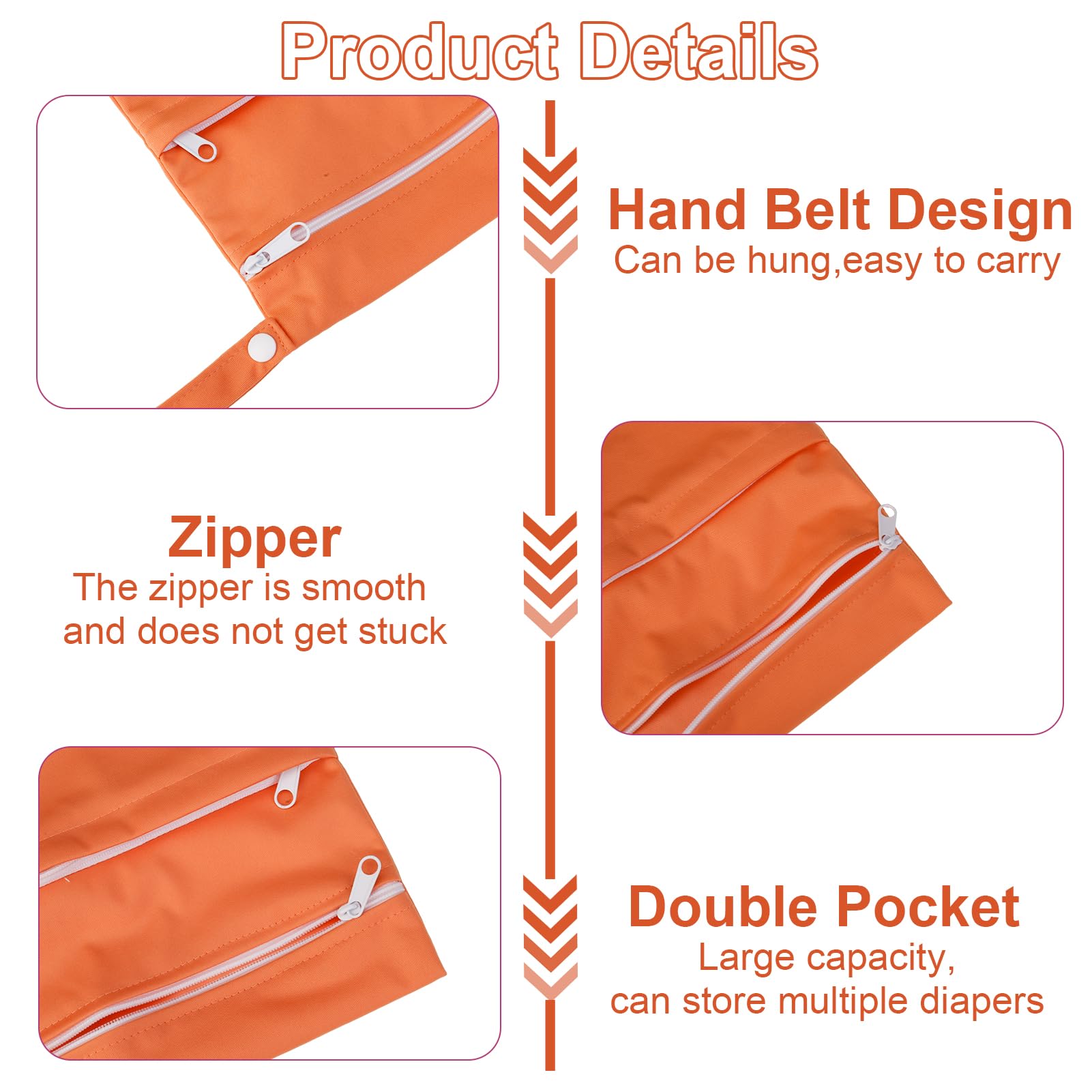 Product Details

Hand Belt Design
Can be hung,easy to carry

Zipper
The zipper is smooth and does not get stuck

Double Pocket
Large capacity, can store multiple diapers